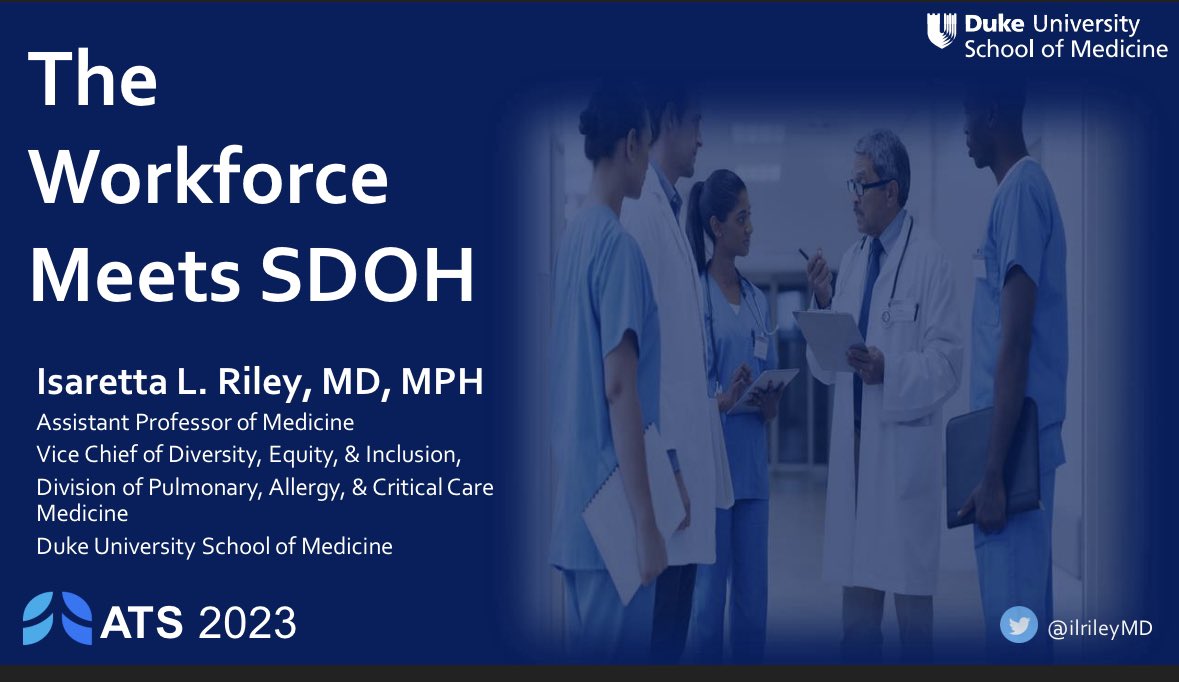 Duke University
School of Medicine

The Workforce Meets SDOH

Isaretta L. Riley, MD, MPH
Assistant Professor of Medicine
Vice Chief of Diversity, Equity, & Inclusion,
Division of Pulmonary, Allergy, & Critical Care Medicine
Duke University School of Medicine

ATS 2023

@ilrileyMD